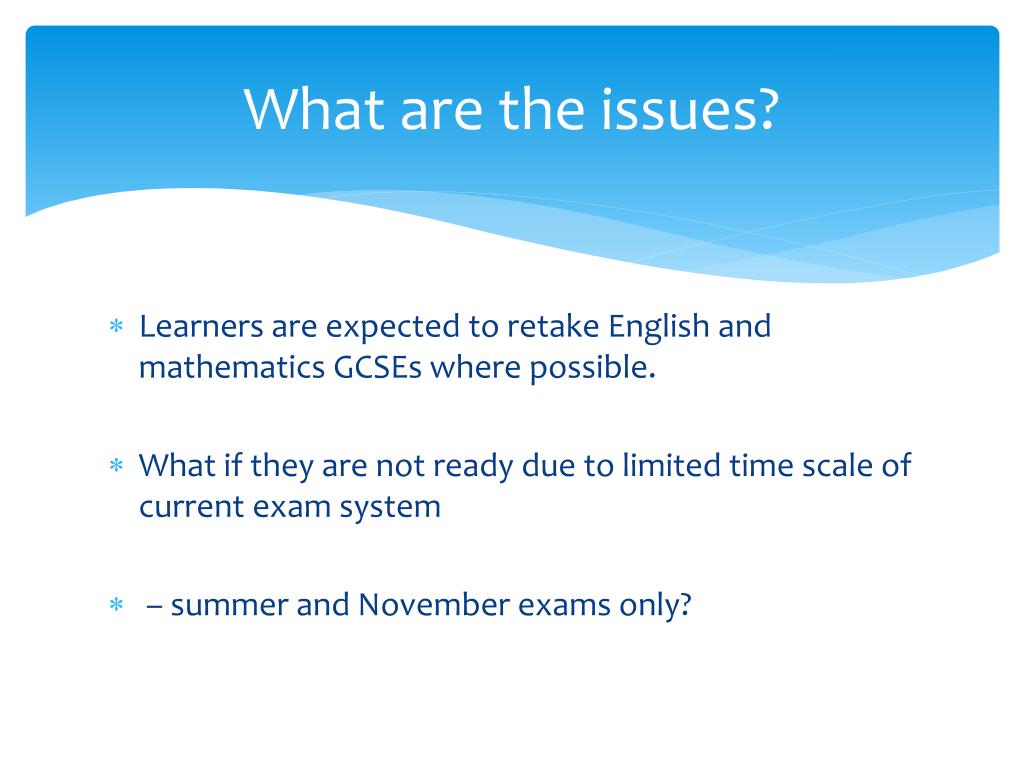 What are the issues?

* Learners are expected to retake English and mathematics GCSEs where possible.

* What if they are not ready due to limited time scale of current exam system

* – summer and November exams only?